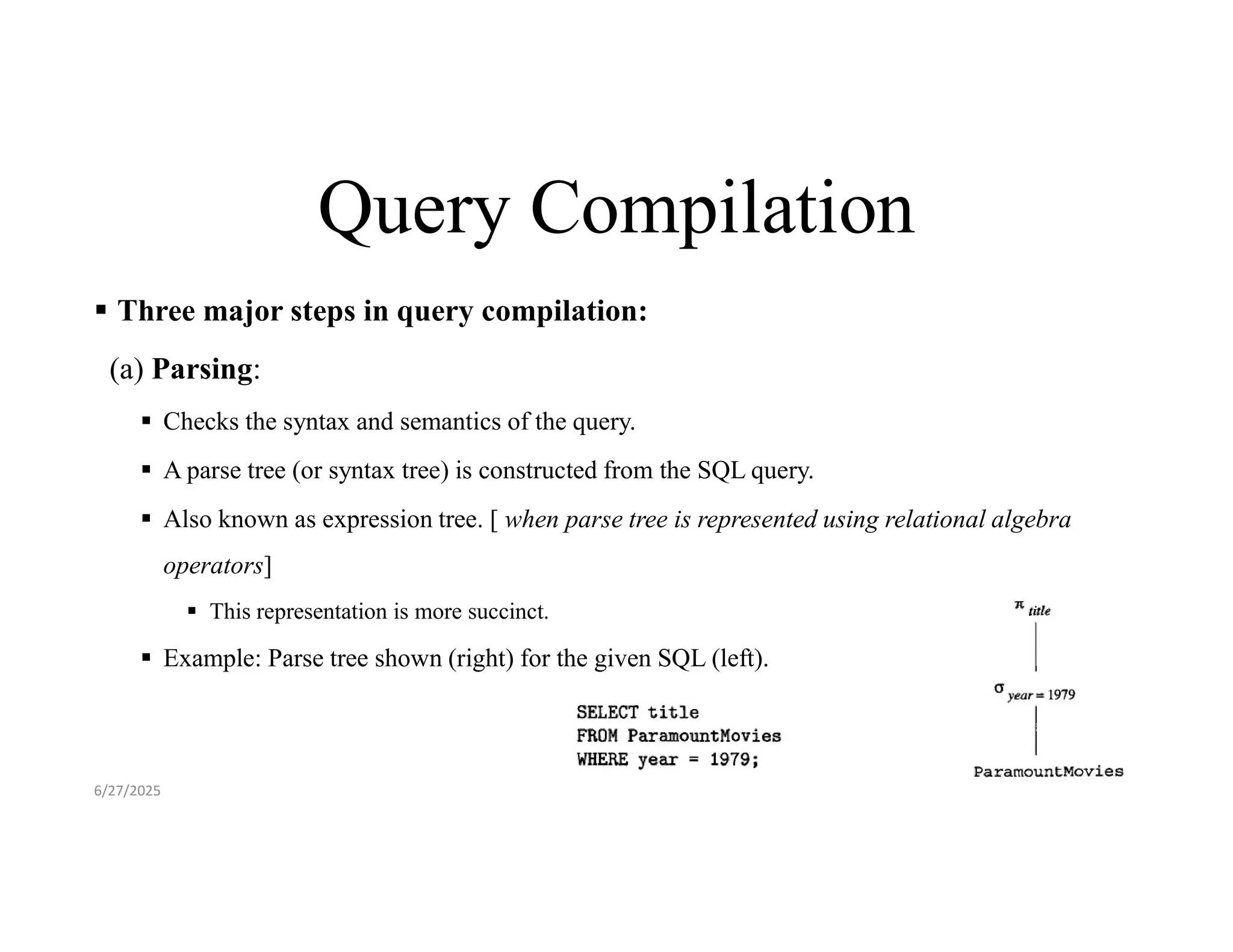 Query Compilation

▪ Three major steps in query compilation:

(a) Parsing:

▪ Checks the syntax and semantics of the query.

▪ A parse tree (or syntax tree) is constructed from the SQL query.

▪ Also known as expression tree. [ when parse tree is represented using relational algebra operators]

▪ This representation is more succinct.

▪ Example: Parse tree shown (right) for the given SQL (left).

SELECT title
FROM ParamountMovies
WHERE year = 1979;

$\pi_{title}$

$\sigma_{year = 1979}$

ParamountMovies

6/27/2025